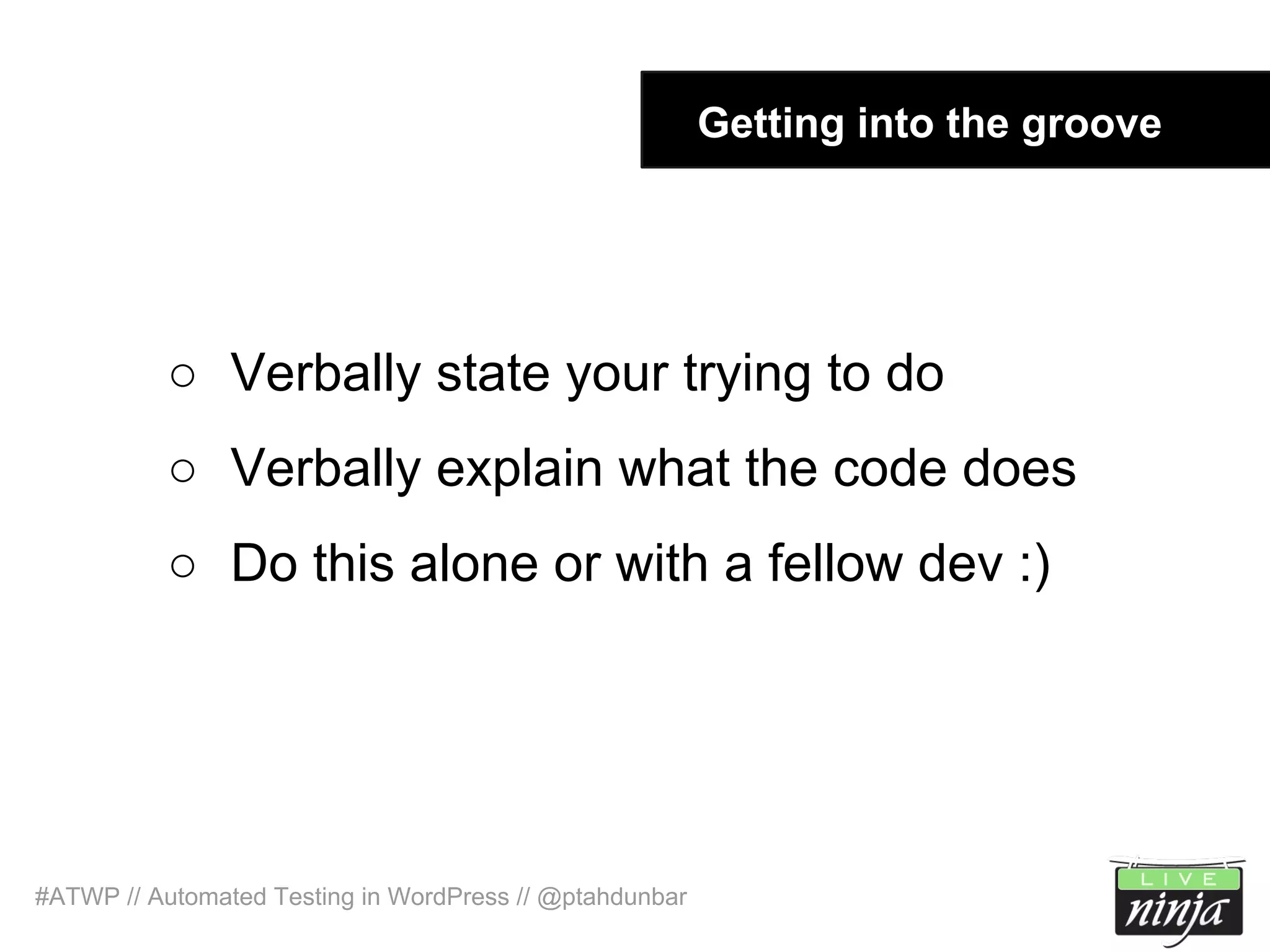 Getting into the groove

○ Verbally state your trying to do
○ Verbally explain what the code does
○ Do this alone or with a fellow dev :)

#ATWP // Automated Testing in WordPress // @ptahdunbar

LIVE
ninja